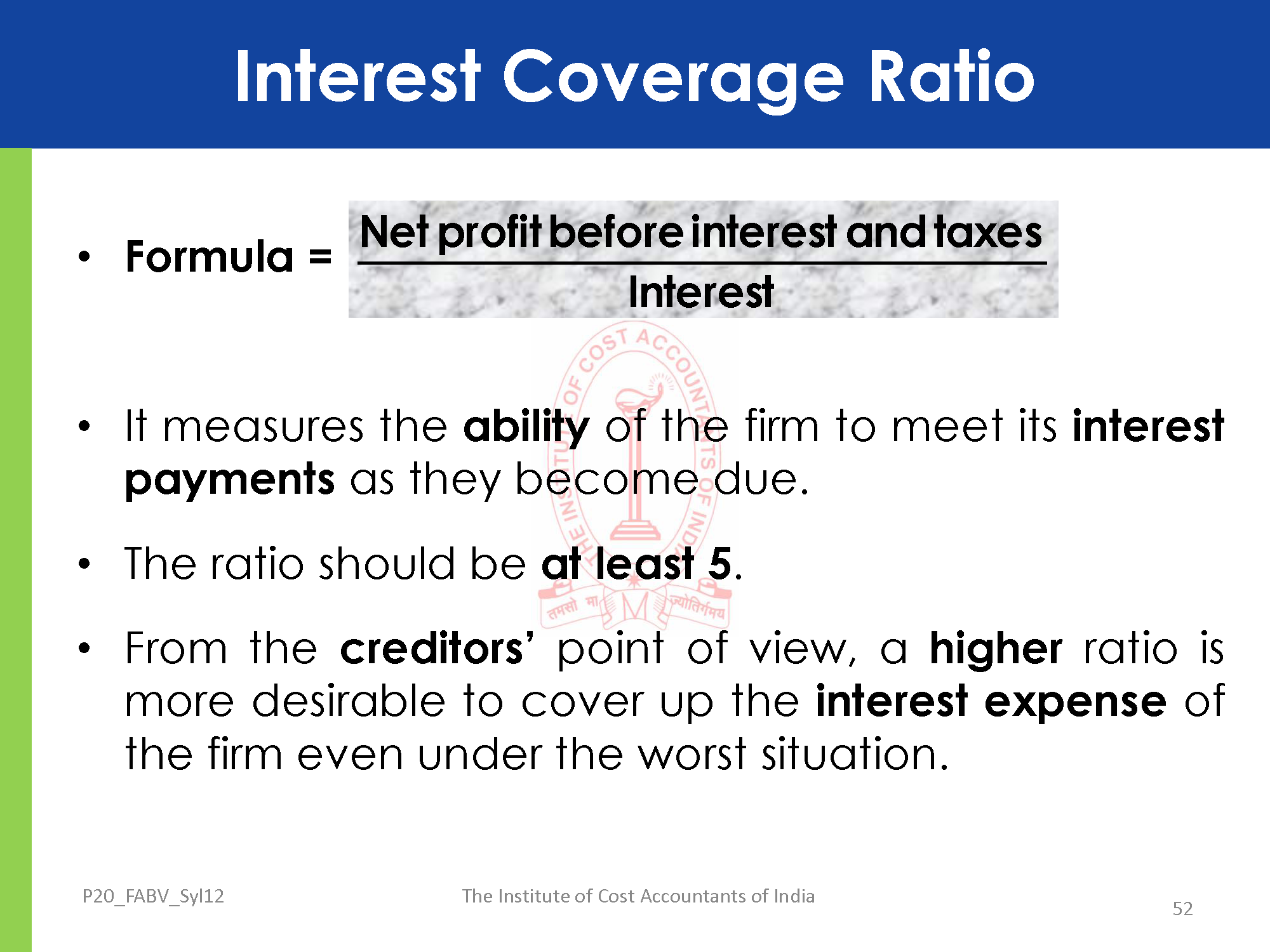 Interest Coverage Ratio

• Formula = $\frac{\text{Net profit before interest and taxes}}{\text{Interest}}$

• It measures the ability of the firm to meet its interest payments as they become due.

• The ratio should be at least 5.

• From the creditors' point of view, a higher ratio is more desirable to cover up the interest expense of the firm even under the worst situation.

THE INSTITUTE OF COST ACCOUNTANTS OF INDIA
तमसो मा ज्योतिर्गमय

P20_FABV_Syl12
The Institute of Cost Accountants of India
52